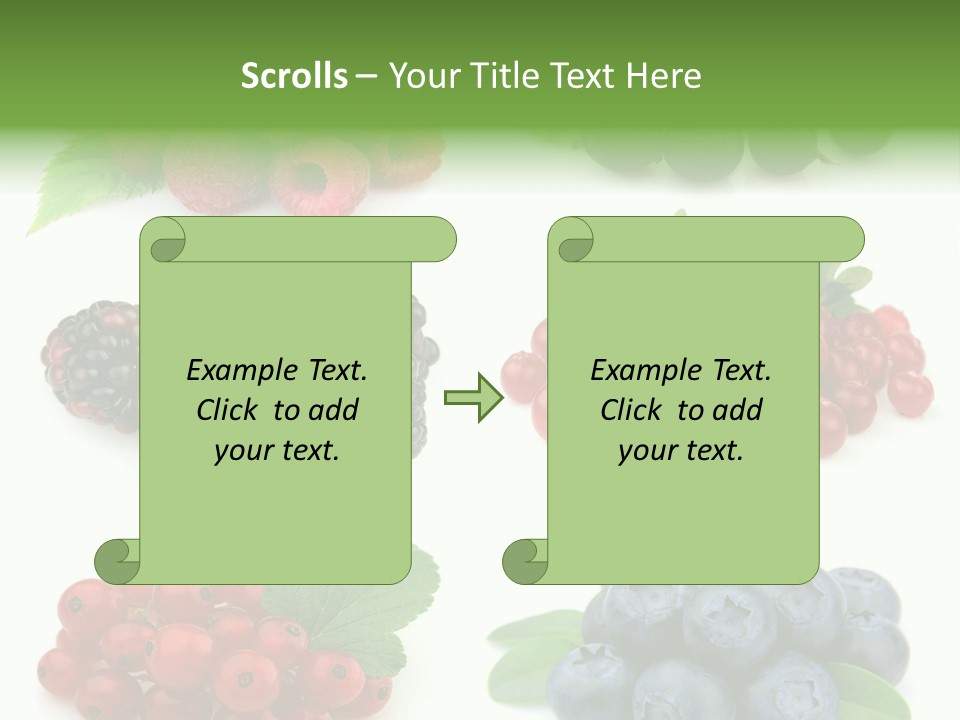 Scrolls – Your Title Text Here

Example Text. Click to add your text.

Example Text. Click to add your text.